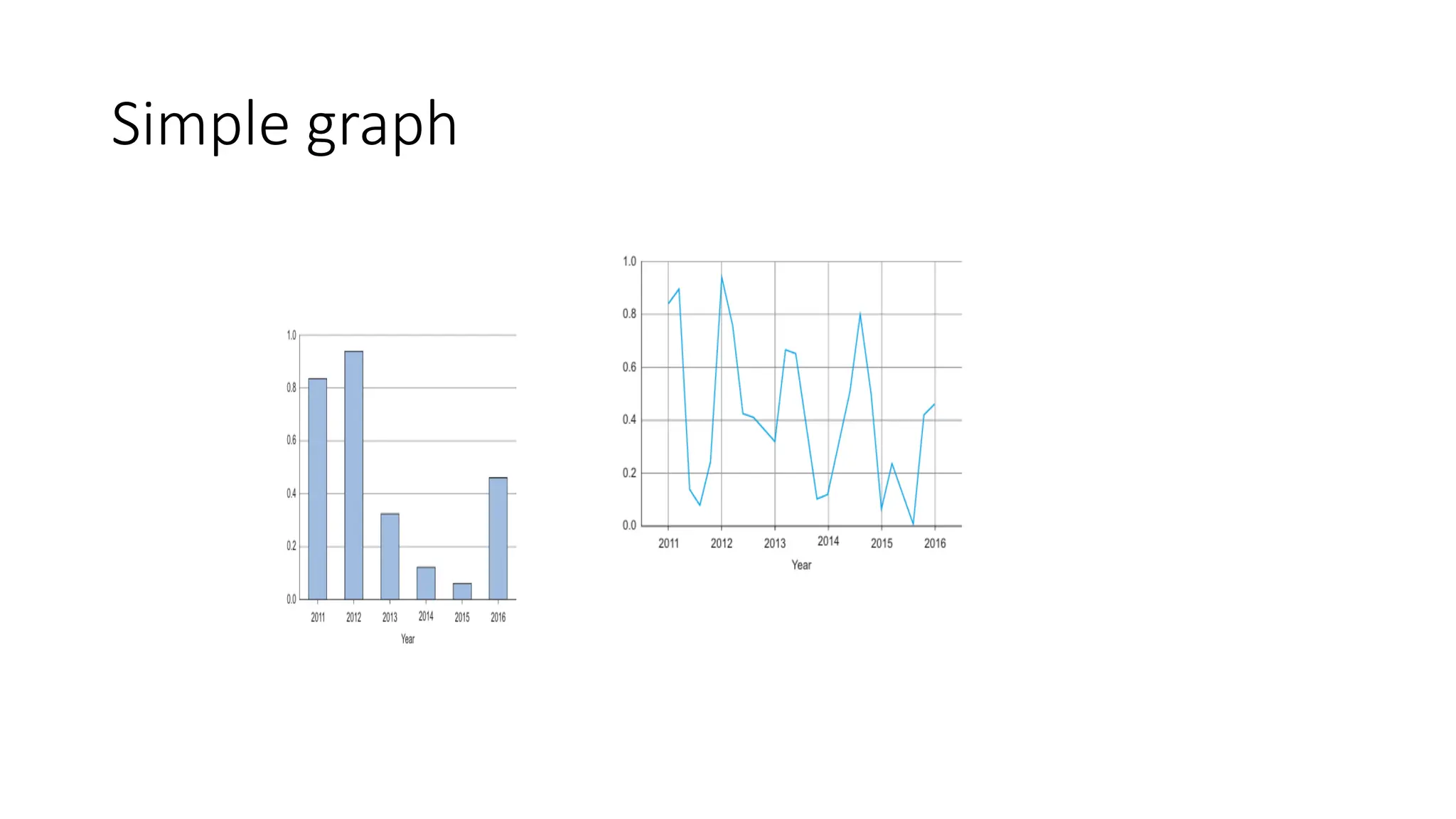 Simple graph

1.0
0.8
0.6
0.4
0.2
0.0
2011 2012 2013 2014 2015 2016
Year

1.0
0.8
0.6
0.4
0.2
0.0
2011 2012 2013 2014 2015 2016
Year